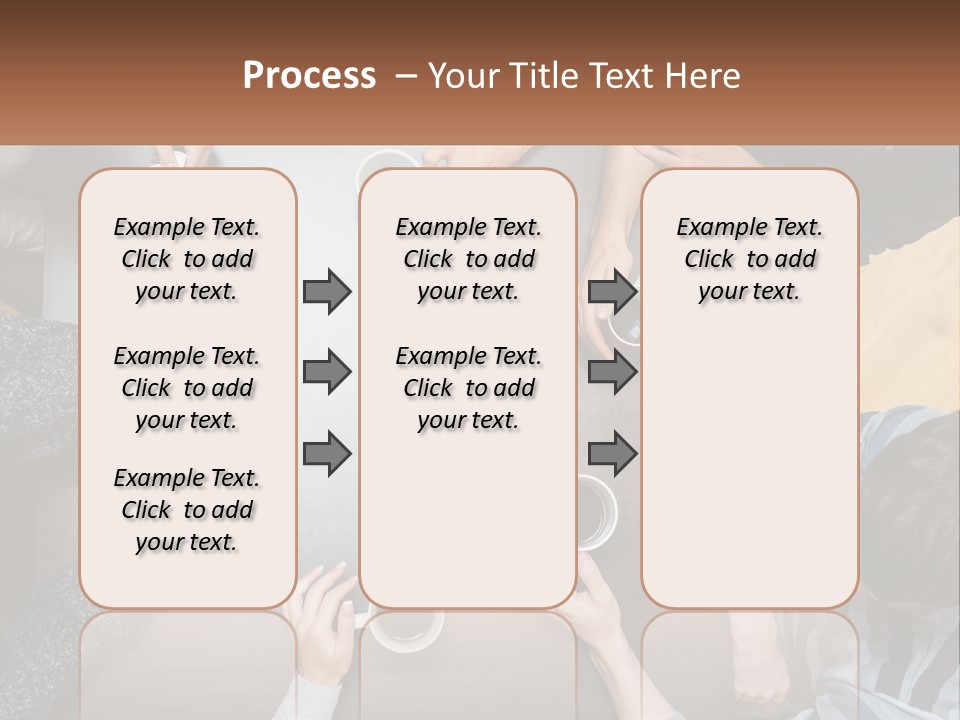 Process – Your Title Text Here

Example Text. Click to add your text.

Example Text. Click to add your text.

Example Text. Click to add your text.

Example Text. Click to add your text.

Example Text. Click to add your text.

Example Text. Click to add your text.